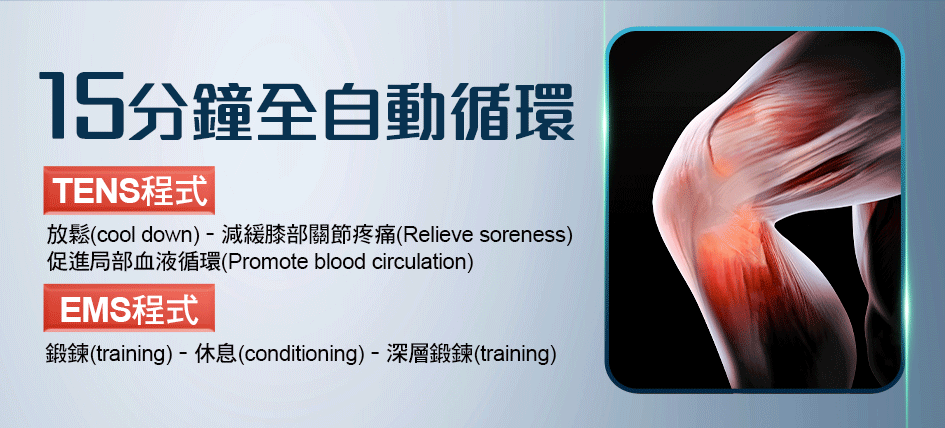 15分鐘全自動循環

TENS程式

放鬆(cool down) - 減緩膝部關節疼痛(Relieve soreness)
促進局部血液循環(Promote blood circulation)

EMS程式

鍛鍊(training) - 休息(conditioning) - 深層鍛鍊(training)